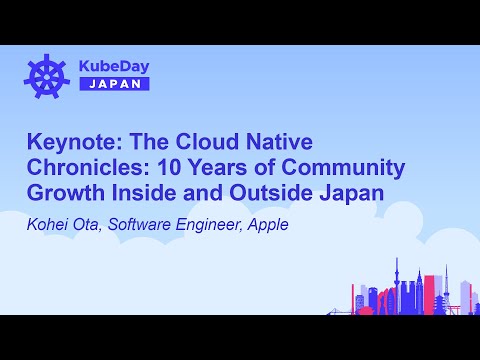 KubeDay
JAPAN

Keynote: The Cloud Native Chronicles: 10 Years of Community Growth Inside and Outside Japan

Kohei Ota, Software Engineer, Apple